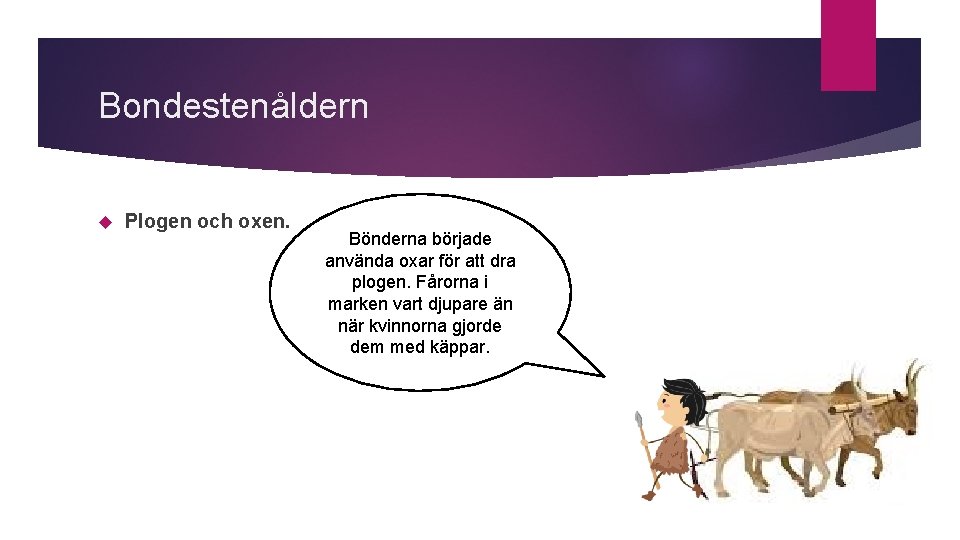 Bondestenåldern

Plogen och oxen.

Bönderna började använda oxar för att dra plogen. Fårorna i marken vart djupare än när kvinnorna gjorde dem med käppar.